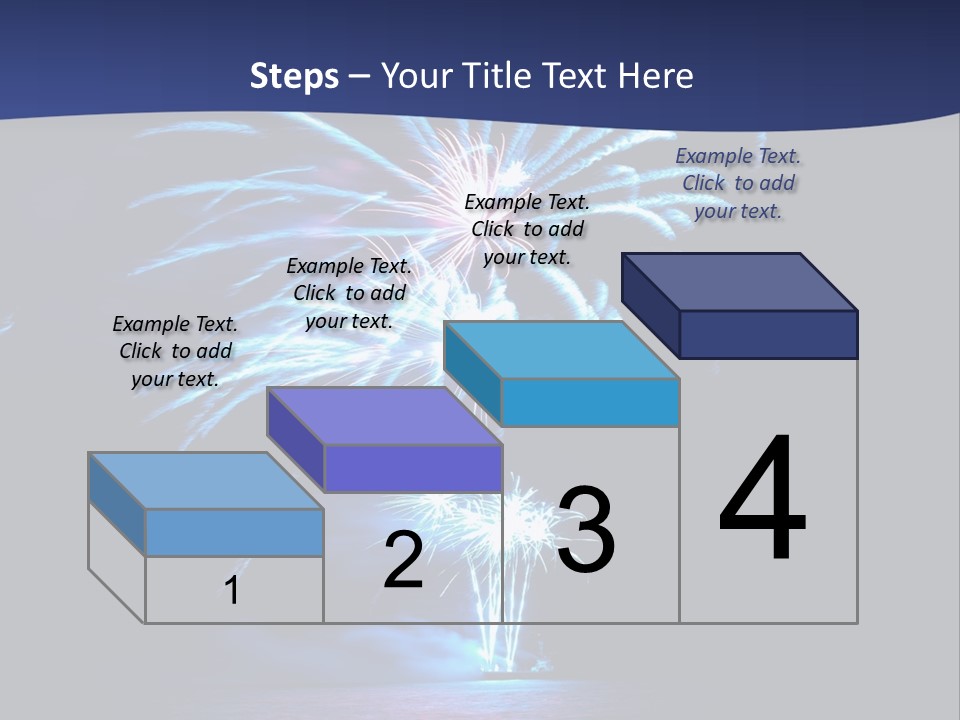 Steps – Your Title Text Here

Example Text. Click to add your text.

Example Text. Click to add your text.

Example Text. Click to add your text.

Example Text. Click to add your text.

1

2

3

4